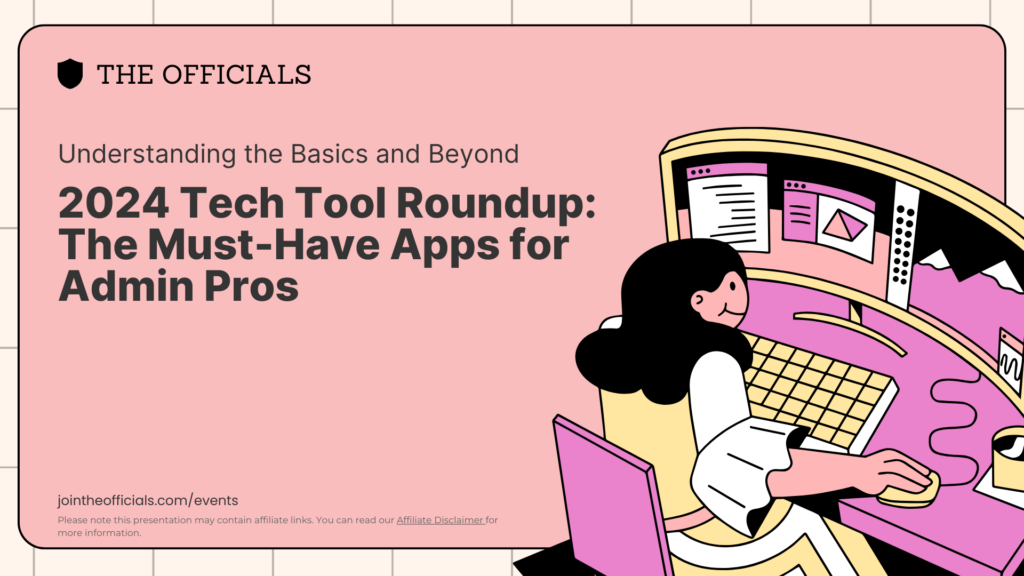 THE OFFICIALS

Understanding the Basics and Beyond

2024 Tech Tool Roundup: The Must-Have Apps for Admin Pros

jointheofficials.com/events

Please note this presentation may contain affiliate links. You can read our Affiliate Disclaimer for more information.